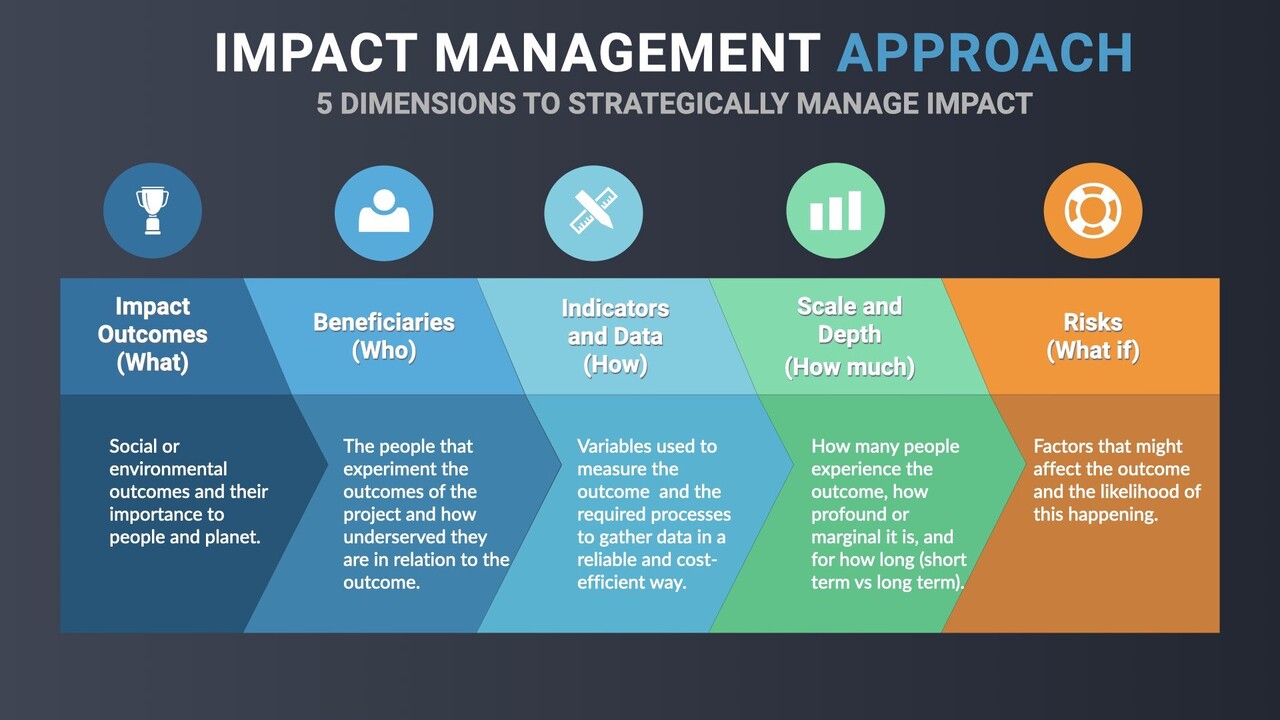 IMPACT MANAGEMENT APPROACH

5 DIMENSIONS TO STRATEGICALLY MANAGE IMPACT

Impact Outcomes (What)

Social or environmental outcomes and their importance to people and planet.

Beneficiaries (Who)

The people that experiment the outcomes of the project and how underserved they are in relation to the outcome.

Indicators and Data (How)

Variables used to measure the outcome and the required processes to gather data in a reliable and cost-efficient way.

Scale and Depth (How much)

How many people experience the outcome, how profound or marginal it is, and for how long (short term vs long term).

Risks (What if)

Factors that might affect the outcome and the likelihood of this happening.